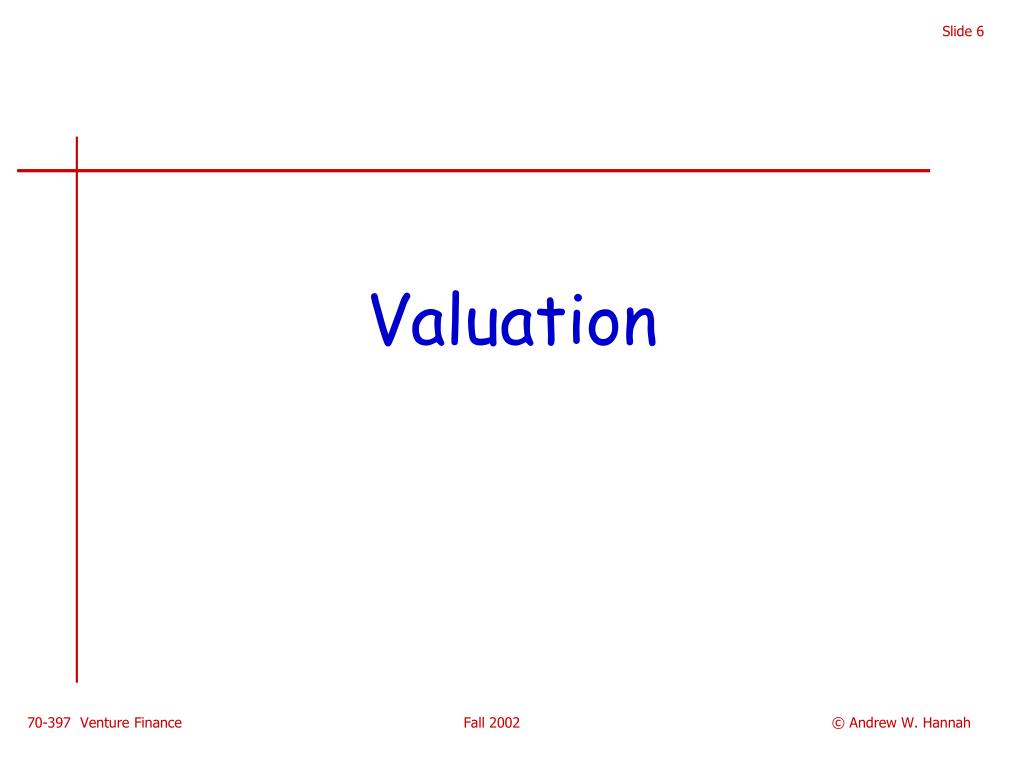 Slide 6

Valuation

70-397 Venture Finance

Fall 2002

© Andrew W. Hannah